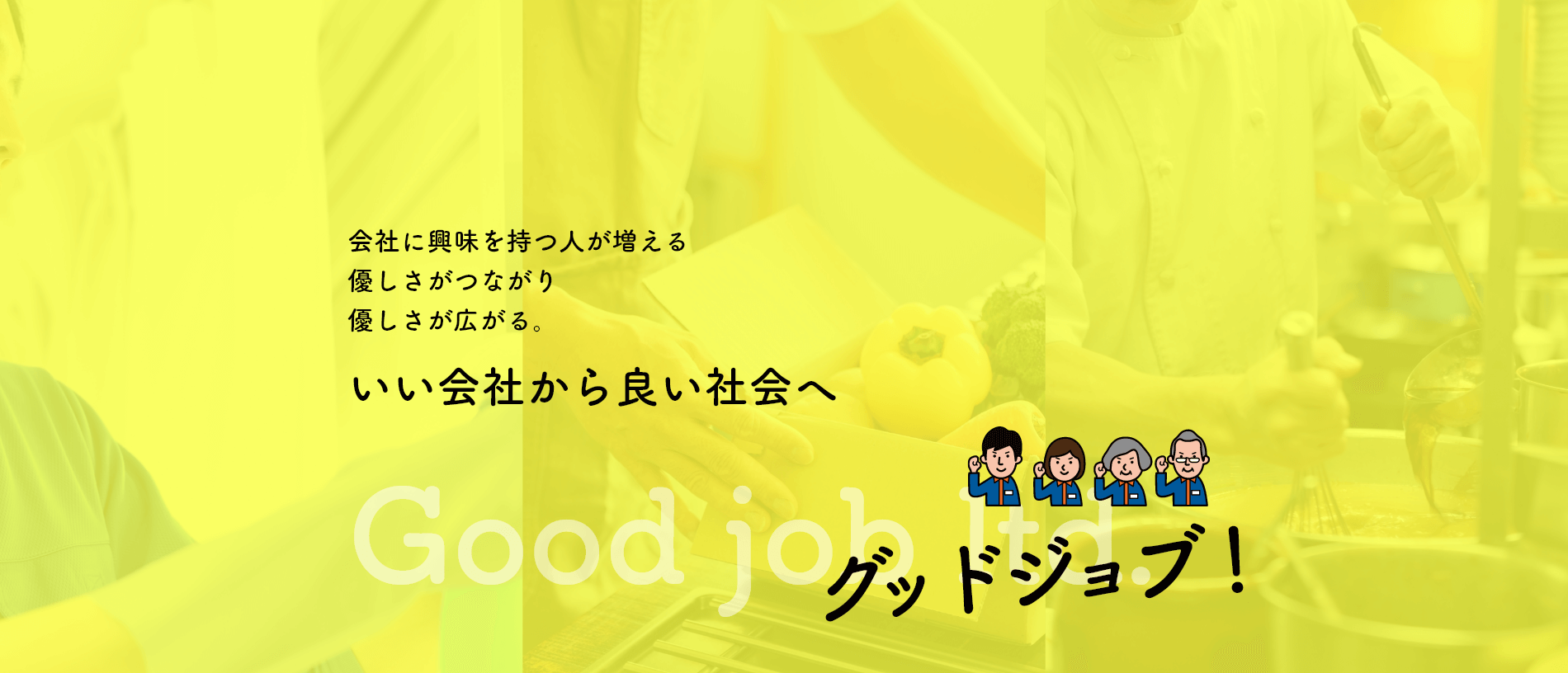 会社に興味を持つ人が増える
優しさがつながり
優しさが広がる。

いい会社から良い社会へ

Good job ltd.

グッドジョブ！